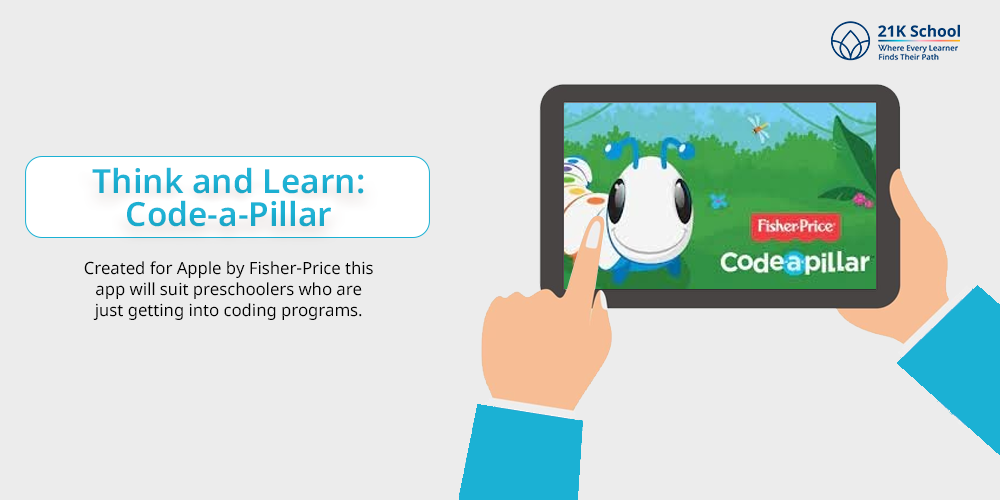 21K School
Where Every Learner Finds Their Path

Think and Learn: Code-a-Pillar

Created for Apple by Fisher-Price this app will suit preschoolers who are just getting into coding programs.

Fisher-Price

Code-a-pillar